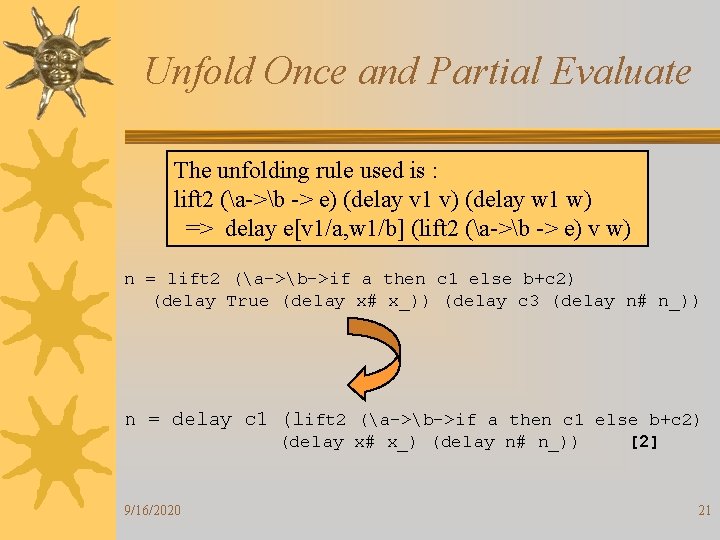 Unfold Once and Partial Evaluate

The unfolding rule used is :
lift2 (\a->\b -> e) (delay v1 v) (delay w1 w)
=> delay e[v1/a,w1/b] (lift2 (\a->\b -> e) v w)

n = lift2 (\a->\b->if a then c1 else b+c2)
(delay True (delay x# x_)) (delay c3 (delay n# n_))

n = delay c1 (lift2 (\a->\b->if a then c1 else b+c2)
(delay x# x_) (delay n# n_)) [2]

9/16/2020

21